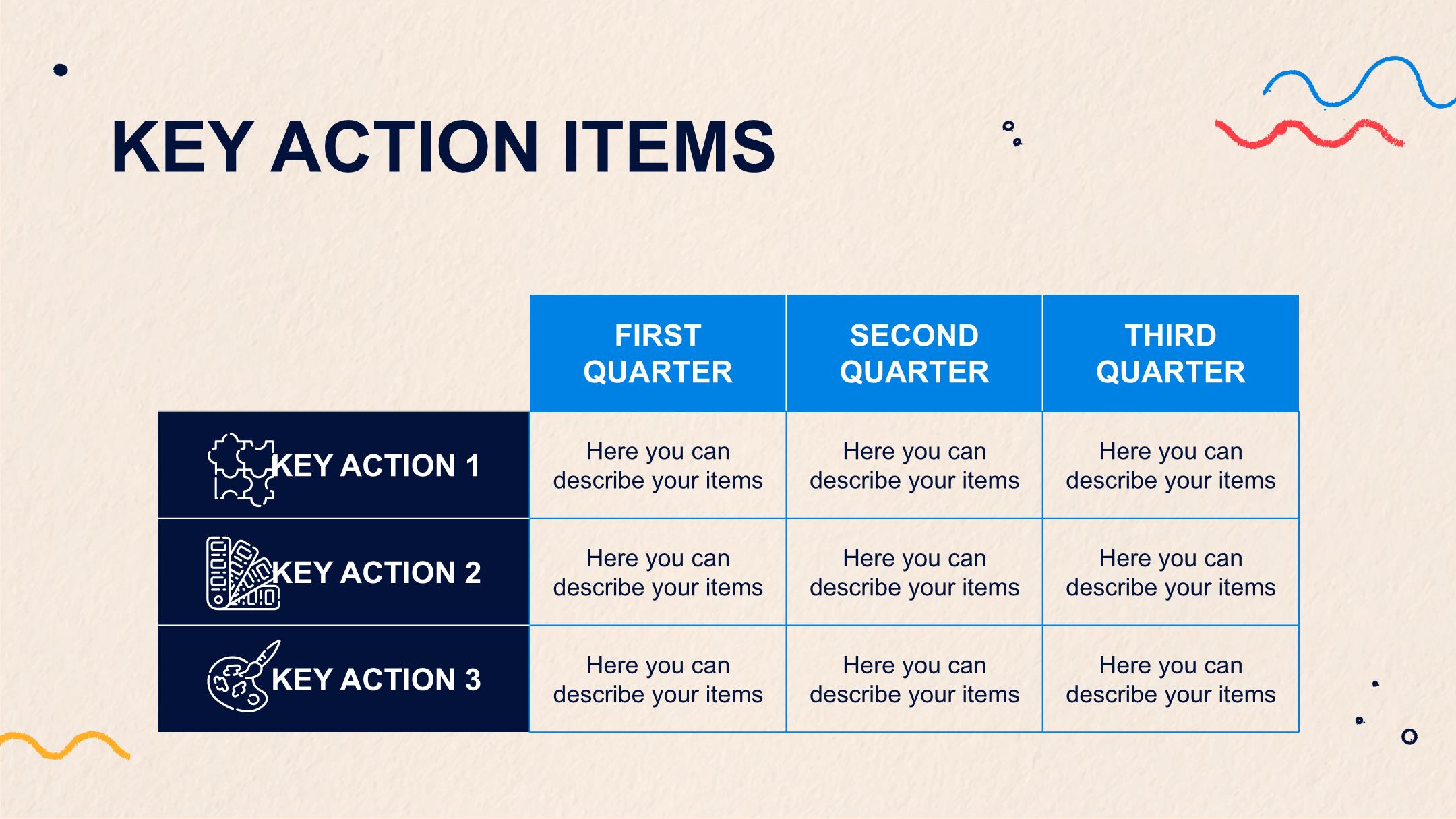 KEY ACTION ITEMS

|  | FIRST QUARTER | SECOND QUARTER | THIRD QUARTER |
|---|---|---|---|
| KEY ACTION 1 | Here you can describe your items | Here you can describe your items | Here you can describe your items |
| KEY ACTION 2 | Here you can describe your items | Here you can describe your items | Here you can describe your items |
| KEY ACTION 3 | Here you can describe your items | Here you can describe your items | Here you can describe your items |